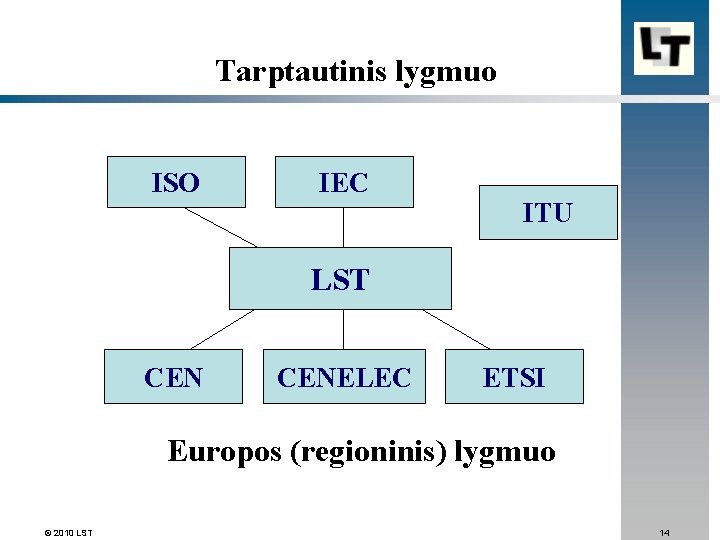 LT

Tarptautinis lygmuo

ISO

IEC

ITU

LST

CEN

CENELEC

ETSI

Europos (regioninis) lygmuo

© 2010 LST

14